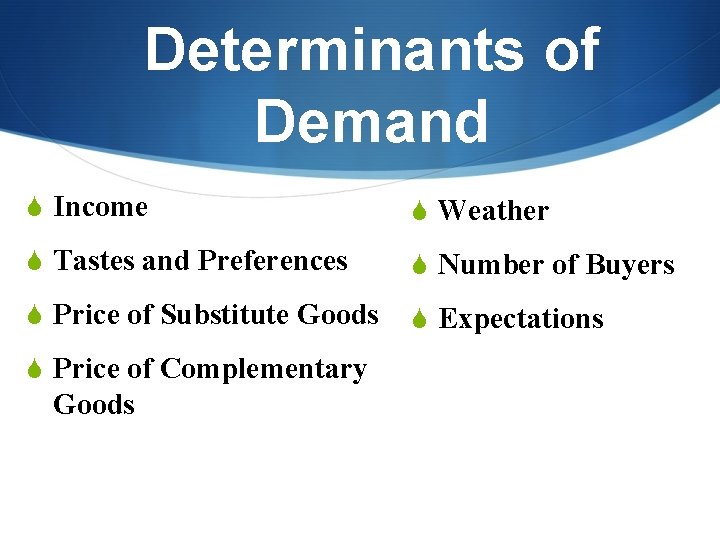 Determinants of Demand

Income

Tastes and Preferences

Price of Substitute Goods

Price of Complementary Goods

Weather

Number of Buyers

Expectations